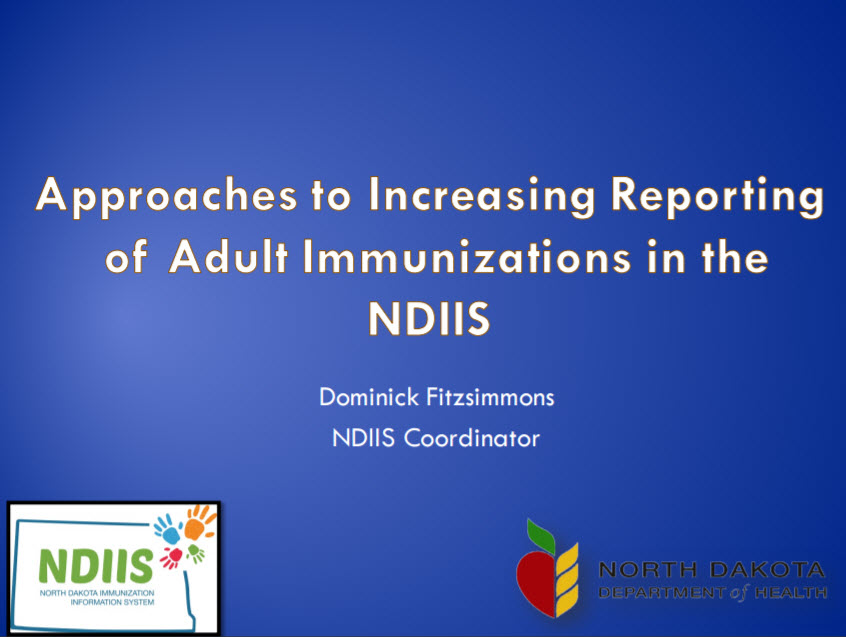 Approaches to Increasing Reporting of Adult Immunizations in the NDIIS

Dominick Fitzsimmons
NDIIS Coordinator

NDIIS
NORTH DAKOTA IMMUNIZATION INFORMATION SYSTEM

NORTH DAKOTA
DEPARTMENT of HEALTH